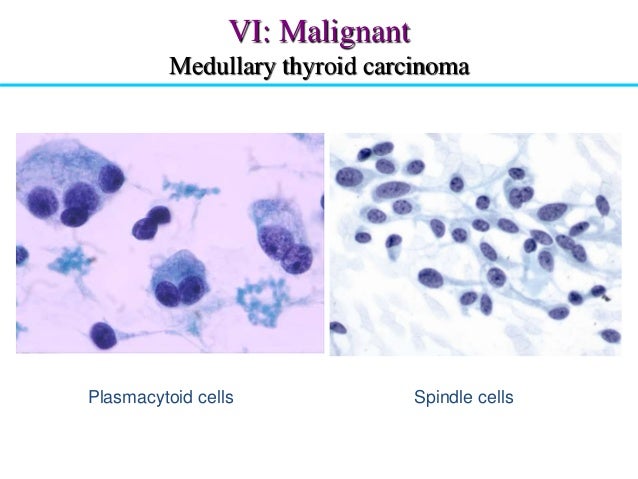 VI: Malignant
Medullary thyroid carcinoma

Plasmacytoid cells

Spindle cells